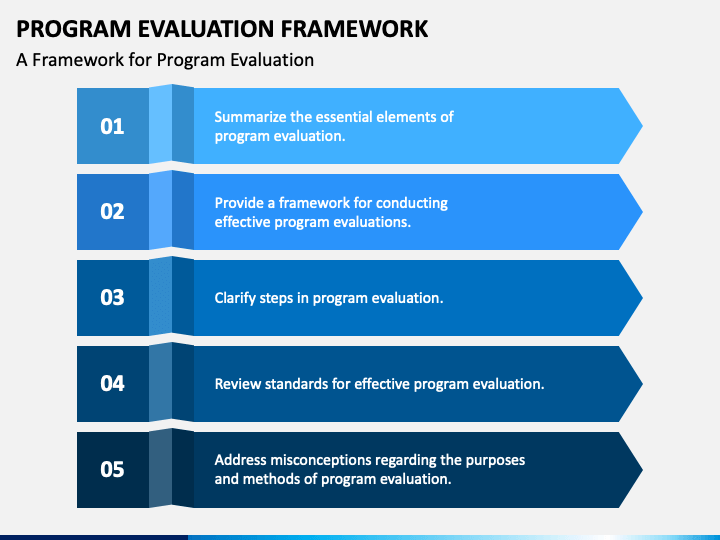 PROGRAM EVALUATION FRAMEWORK

A Framework for Program Evaluation

01

Summarize the essential elements of program evaluation.

02

Provide a framework for conducting effective program evaluations.

03

Clarify steps in program evaluation.

04

Review standards for effective program evaluation.

05

Address misconceptions regarding the purposes and methods of program evaluation.